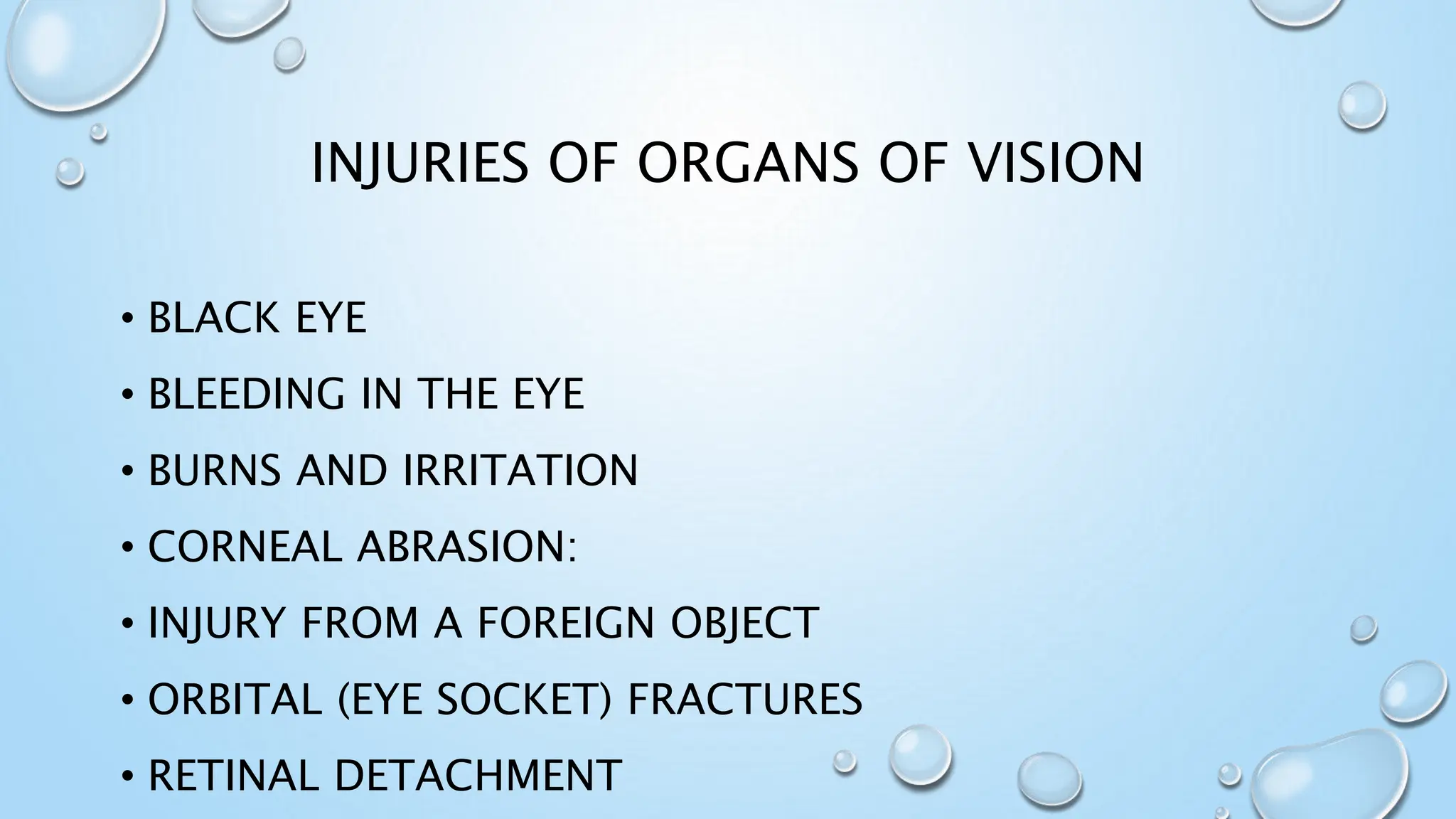 INJURIES OF ORGANS OF VISION

• BLACK EYE
• BLEEDING IN THE EYE
• BURNS AND IRRITATION
• CORNEAL ABRASION:
• INJURY FROM A FOREIGN OBJECT
• ORBITAL (EYE SOCKET) FRACTURES
• RETINAL DETACHMENT